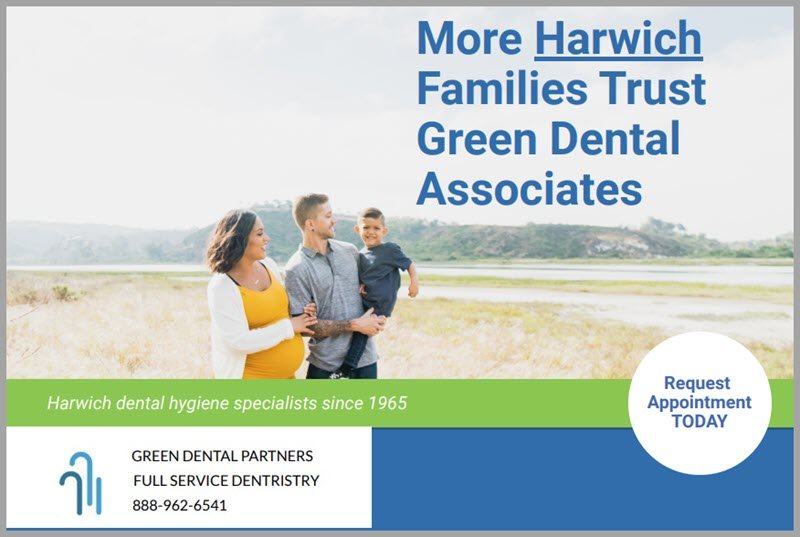 More Harwich Families Trust Green Dental Associates

Harwich dental hygiene specialists since 1965

Request Appointment TODAY

GREEN DENTAL PARTNERS
FULL SERVICE DENTRISTRY
888-962-6541